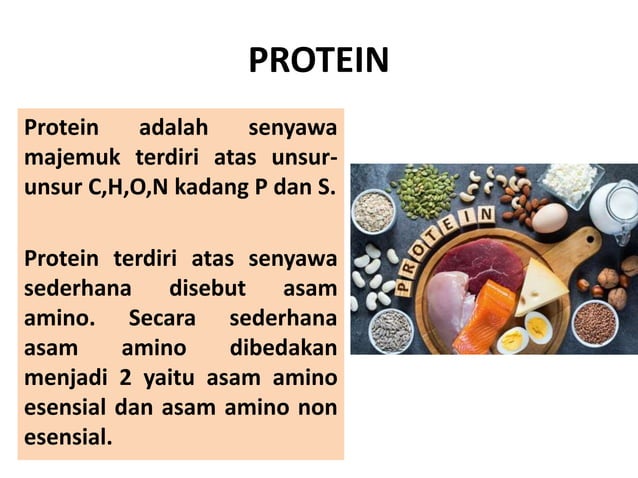 PROTEIN

Protein adalah senyawa majemuk terdiri atas unsur-unsur C,H,O,N kadang P dan S.

Protein terdiri atas senyawa sederhana disebut asam amino. Secara sederhana asam amino dibedakan menjadi 2 yaitu asam amino esensial dan asam amino non esensial.

PROTEIN